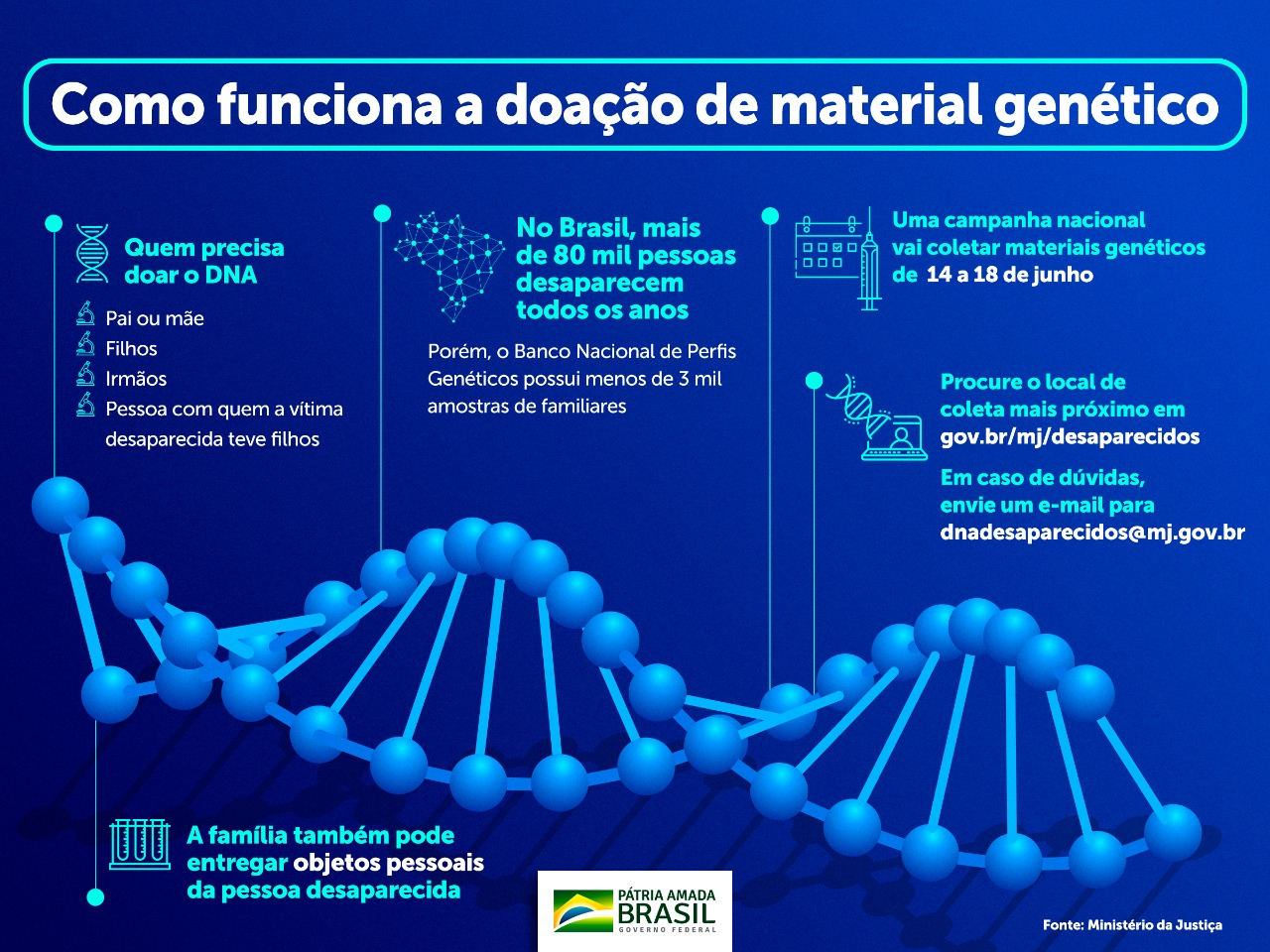 Como funciona a doação de material genético

Quem precisa doar o DNA

Pai ou mãe
Filhos
Irmãos
Pessoa com quem a vítima desaparecida teve filhos

No Brasil, mais de 80 mil pessoas desaparecem todos os anos

Porém, o Banco Nacional de Perfis Genéticos possui menos de 3 mil amostras de familiares

Uma campanha nacional vai coletar materiais genéticos de 14 a 18 de junho

Procure o local de coleta mais próximo em gov.br/mj/desaparecidos

Em caso de dúvidas, envie um e-mail para dnadesaparecidos@mj.gov.br

A família também pode entregar objetos pessoais da pessoa desaparecida

PÁTRIA AMADA BRASIL GOVERNO FEDERAL

Fonte: Ministério da Justiça